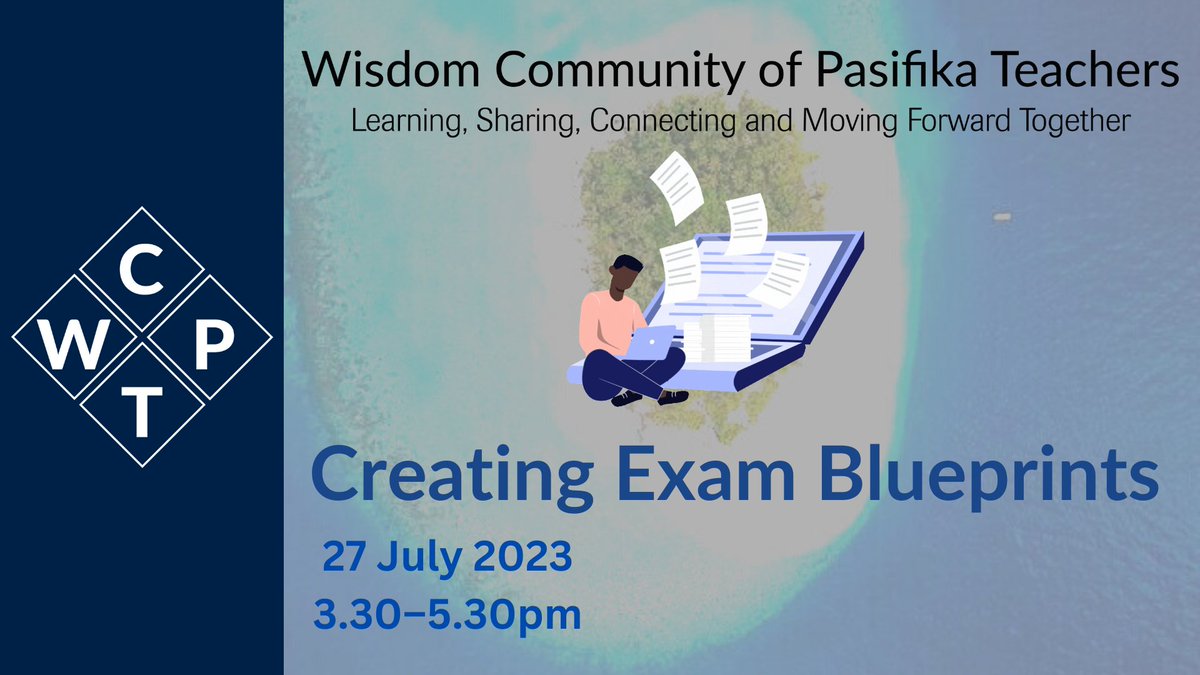 C
W P
T

Wisdom Community of Pasifika Teachers
Learning, Sharing, Connecting and Moving Forward Together

Creating Exam Blueprints
27 July 2023
3.30–5.30pm